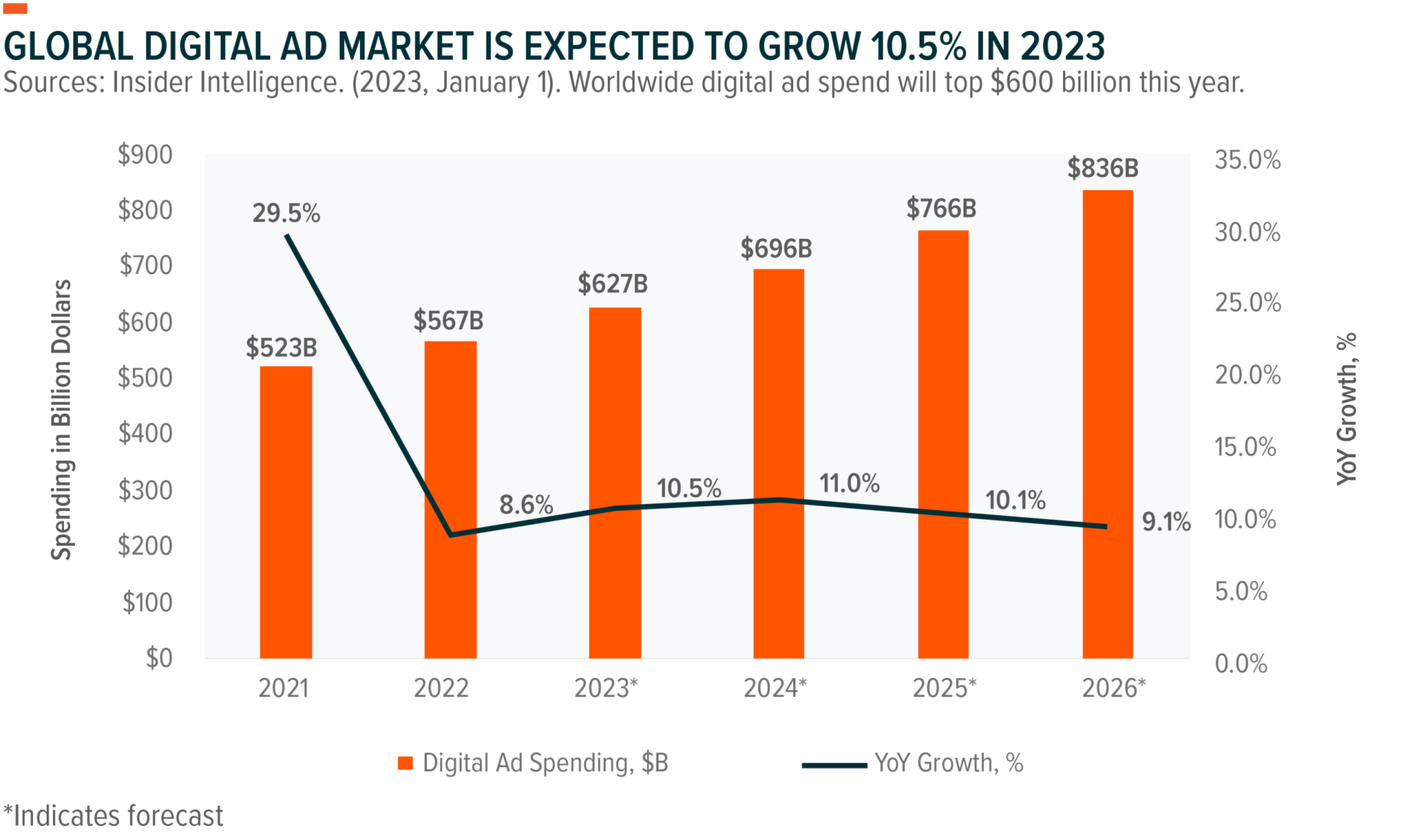 GLOBAL DIGITAL AD MARKET IS EXPECTED TO GROW 10.5% IN 2023

Sources: Insider Intelligence. (2023, January 1). Worldwide digital ad spend will top \$600 billion this year.

Spending in Billion Dollars

\$900
\$800
\$700
\$600
\$500
\$400
\$300
\$200
\$100
\$0

35.0%
30.0%
25.0%
20.0%
15.0%
10.0%
5.0%
0.0%

YoY Growth, %

\$523B
\$567B
\$627B
\$696B
\$766B
\$836B

29.5%
8.6%
10.5%
11.0%
10.1%
9.1%

2021
2022
2023*
2024*
2025*
2026*

Digital Ad Spending, \$B
YoY Growth, %

*Indicates forecast